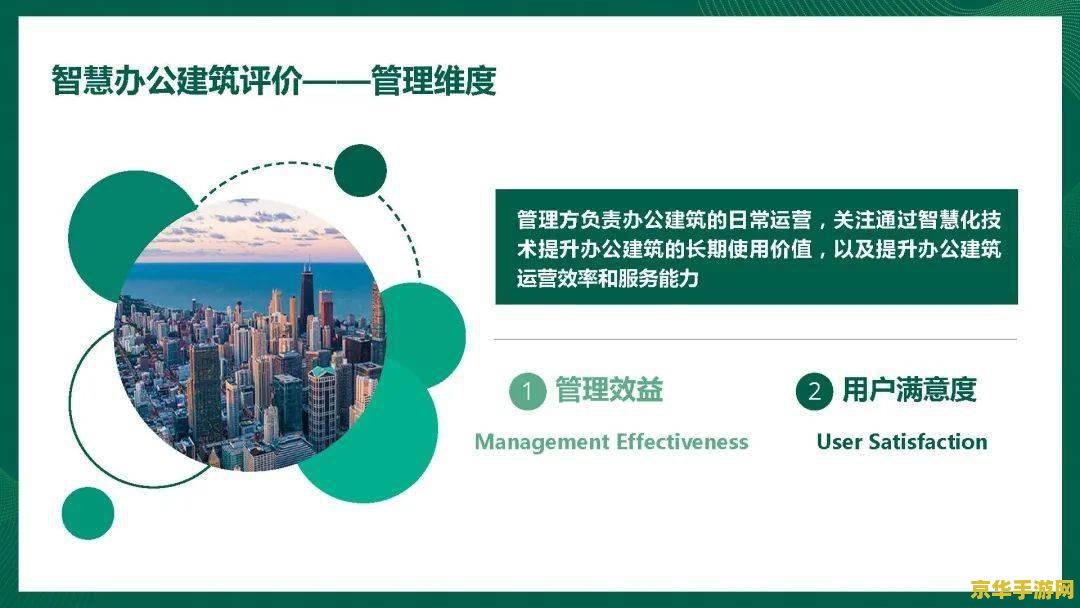 智慧办公建筑评价——管理维度

管理方负责办公建筑的日常运营，关注通过智慧化技术提升办公建筑的长期使用价值，以及提升办公建筑运营效率和服务能力

1 管理效益
Management Effectiveness

2 用户满意度
User Satisfaction

京华手游网